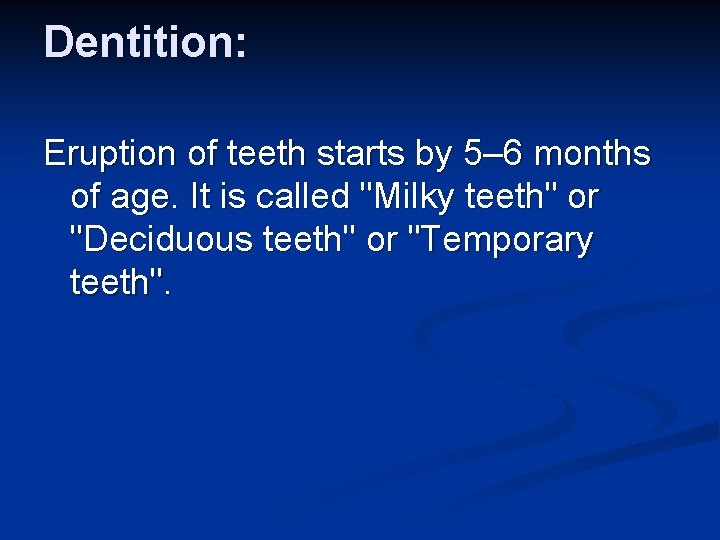 Dentition:

Eruption of teeth starts by 5–6 months of age. It is called "Milky teeth" or "Deciduous teeth" or "Temporary teeth".